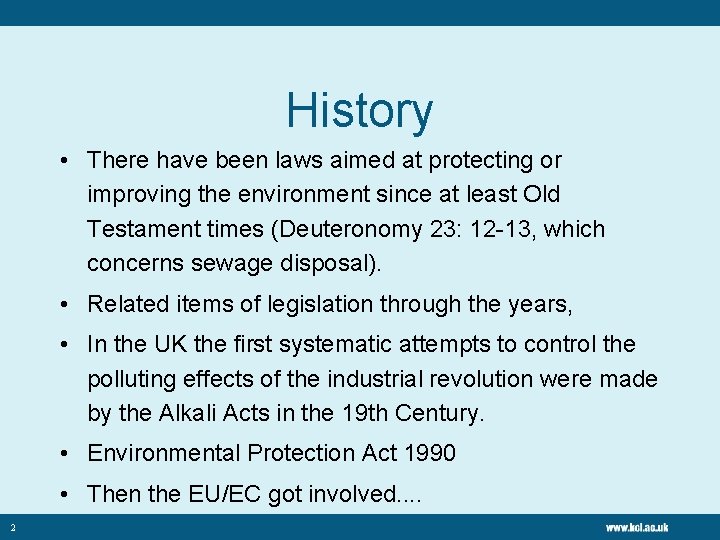 History

• There have been laws aimed at protecting or improving the environment since at least Old Testament times (Deuteronomy 23: 12-13, which concerns sewage disposal).

• Related items of legislation through the years,

• In the UK the first systematic attempts to control the polluting effects of the industrial revolution were made by the Alkali Acts in the 19th Century.

• Environmental Protection Act 1990

• Then the EU/EC got involved....

2

www.kcl.ac.uk